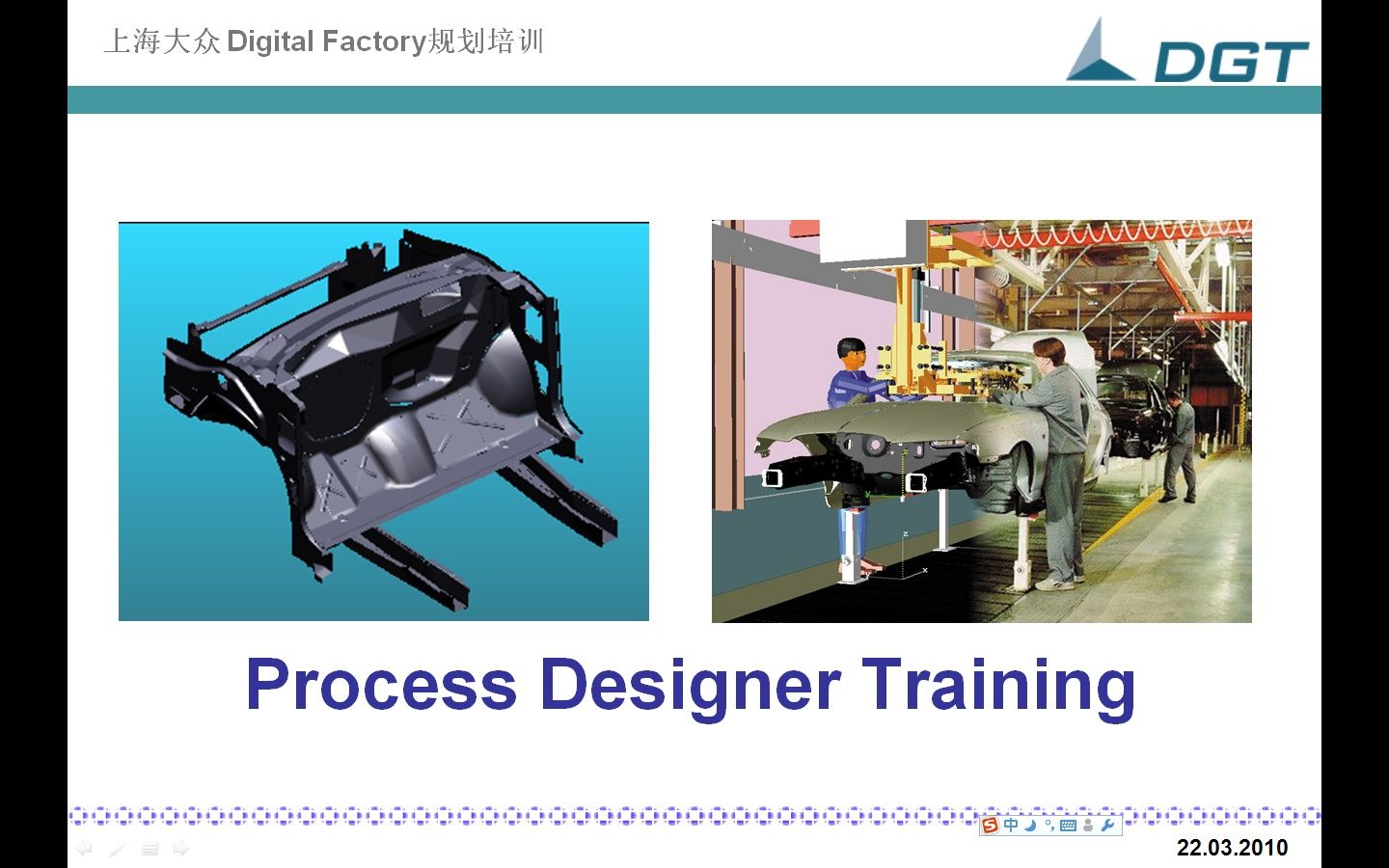 上海大众 Digital Factory规划培训

DGT

Process Designer Training

中

22.03.2010